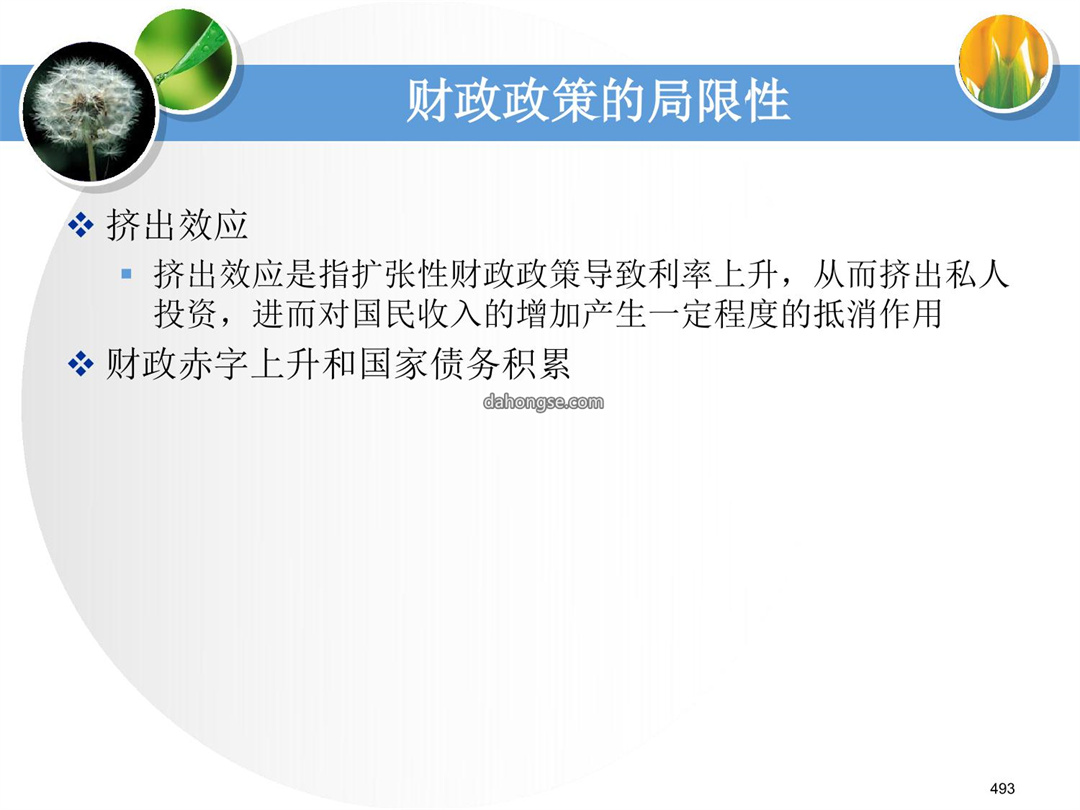 财政政策的局限性

❖ 挤出效应

▪ 挤出效应是指扩张性财政政策导致利率上升，从而挤出私人投资，进而对国民收入的增加产生一定程度的抵消作用

❖ 财政赤字上升和国家债务积累

dahongse.com

493